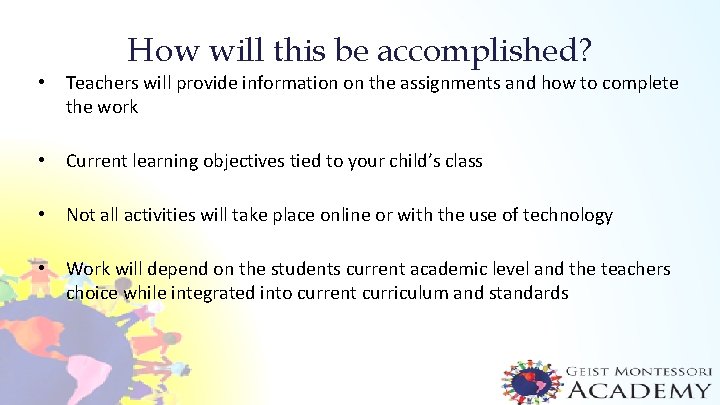 How will this be accomplished?

• Teachers will provide information on the assignments and how to complete the work

• Current learning objectives tied to your child's class

• Not all activities will take place online or with the use of technology

• Work will depend on the students current academic level and the teachers choice while integrated into current curriculum and standards

GEIST MONTESSORI
ACADEMY